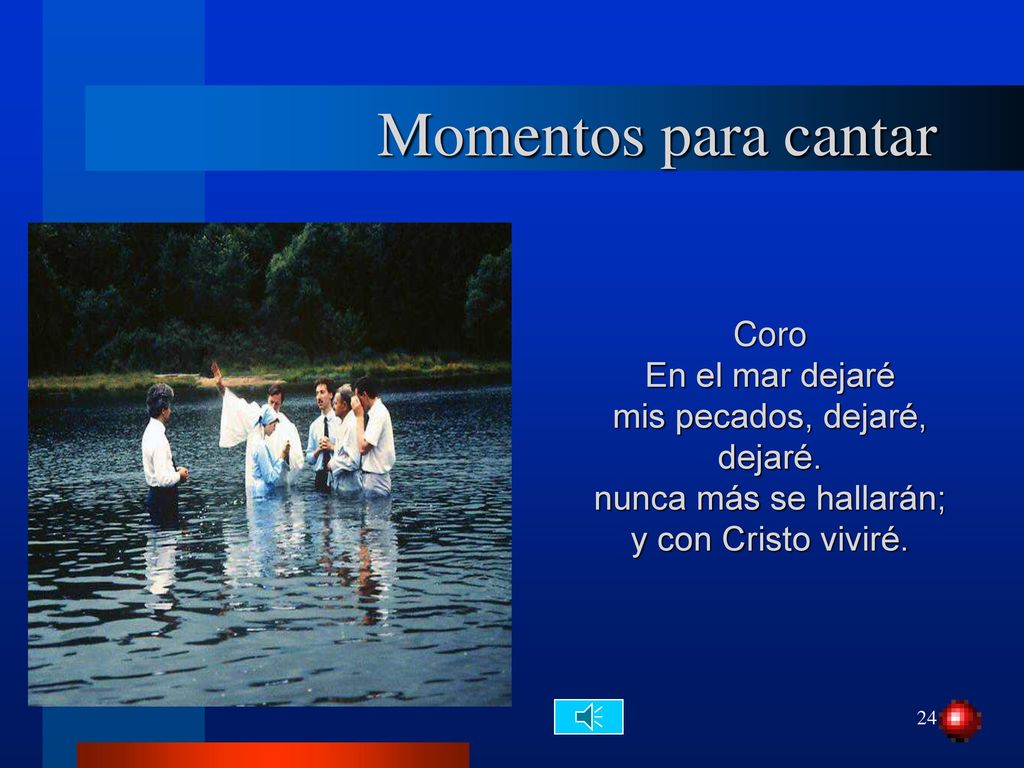 Momentos para cantar

Coro
En el mar dejaré
mis pecados, dejaré,
dejaré.
nunca más se hallarán;
y con Cristo viviré.

24